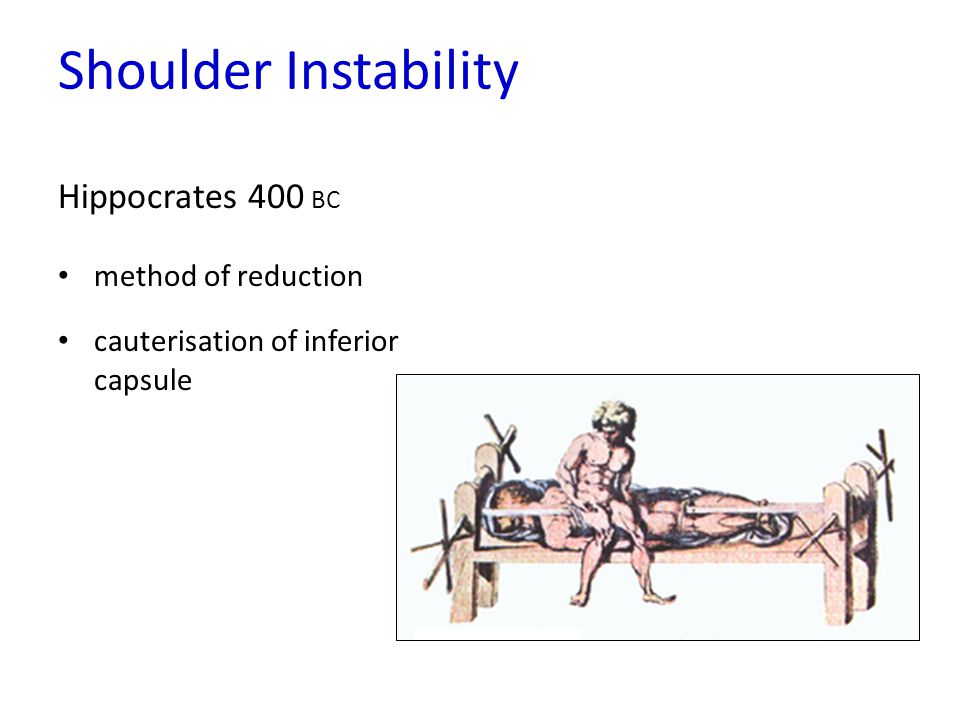 Shoulder Instability

Hippocrates 400 BC

• method of reduction

• cauterisation of inferior capsule